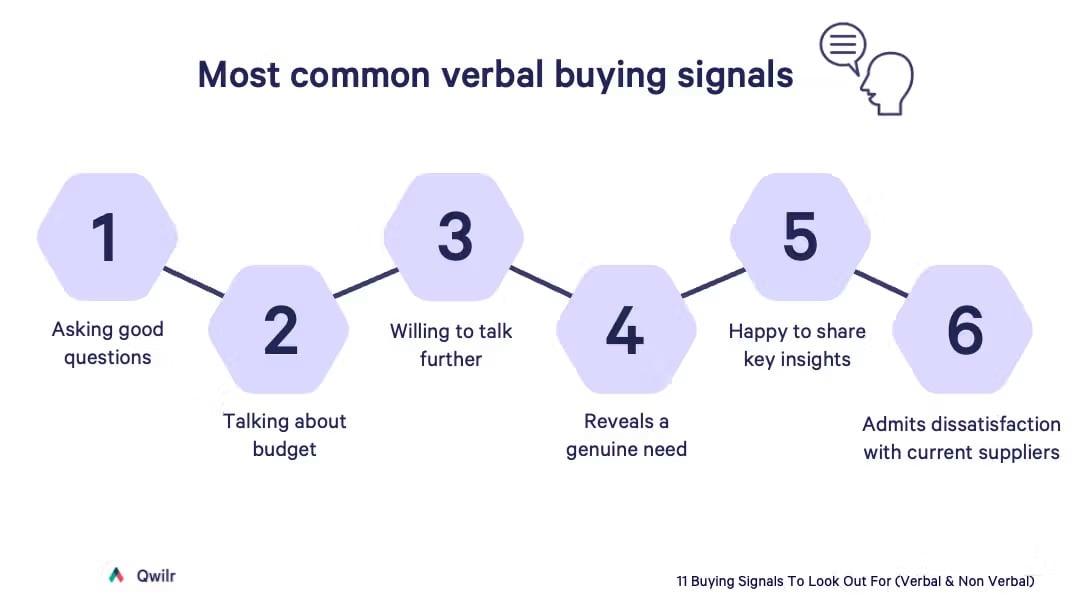 Most common verbal buying signals

1
Asking good questions

2
Talking about budget

3
Willing to talk further

4
Reveals a genuine need

5
Happy to share key insights

6
Admits dissatisfaction with current suppliers

Qwilr

11 Buying Signals To Look Out For (Verbal & Non Verbal)